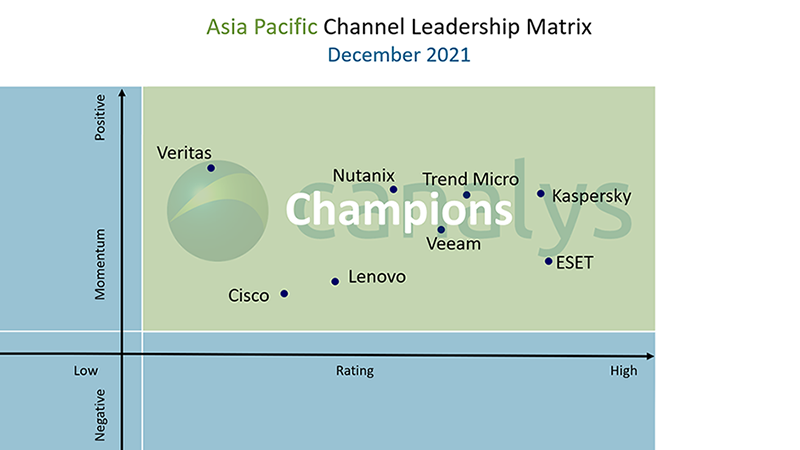 Asia Pacific Channel Leadership Matrix
December 2021

Positive

Momentum

Negative

Veritas

Nutanix

Trend Micro

Kaspersky

Champions

canalys

Veeam

ESET

Lenovo

Cisco

Low

Rating

High